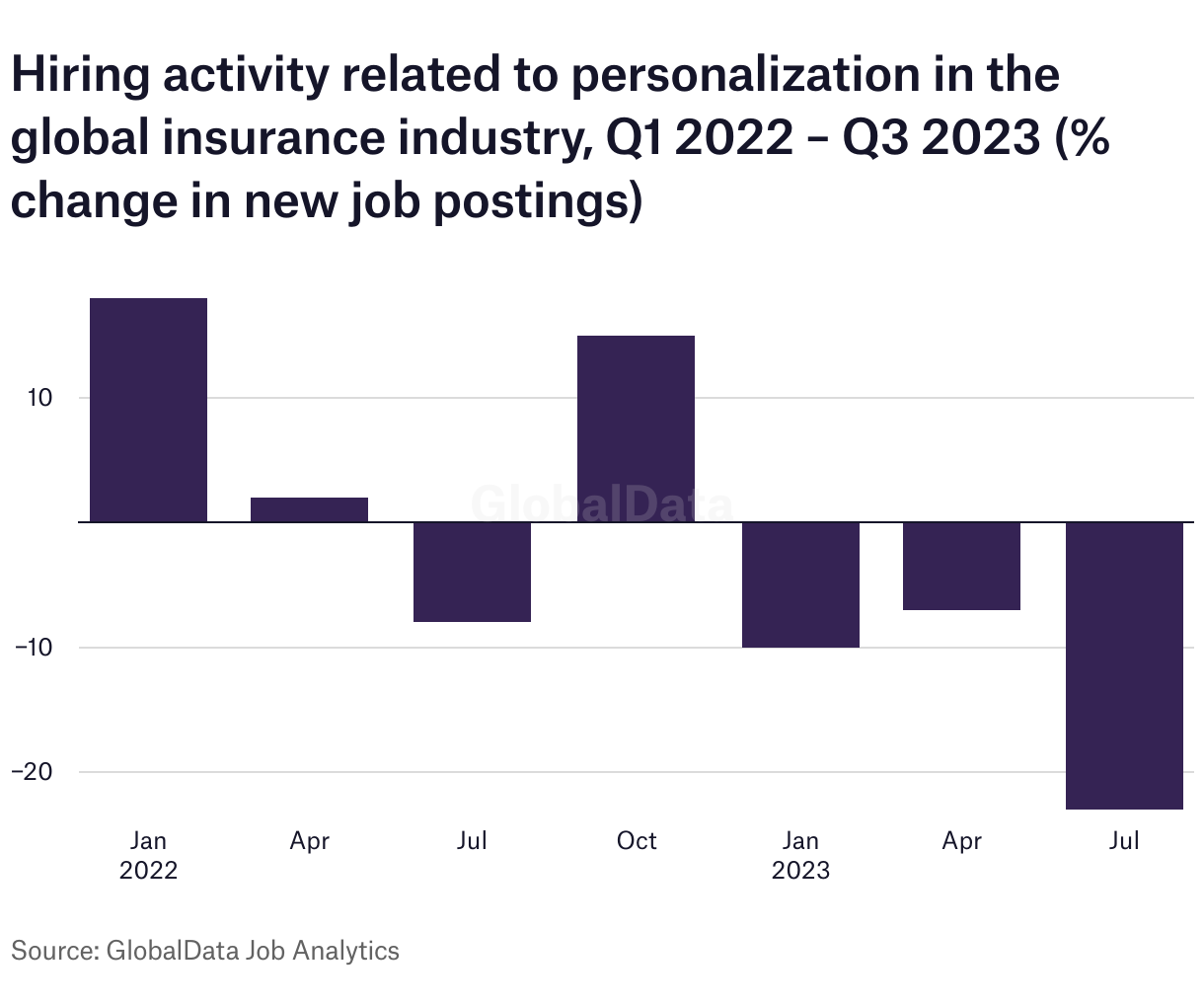 Hiring activity related to personalization in the global insurance industry, Q1 2022 – Q3 2023 (% change in new job postings)

10

−10

−20

GlobalData

Jan 2022

Apr

Jul

Oct

Jan 2023

Apr

Jul

Source: GlobalData Job Analytics